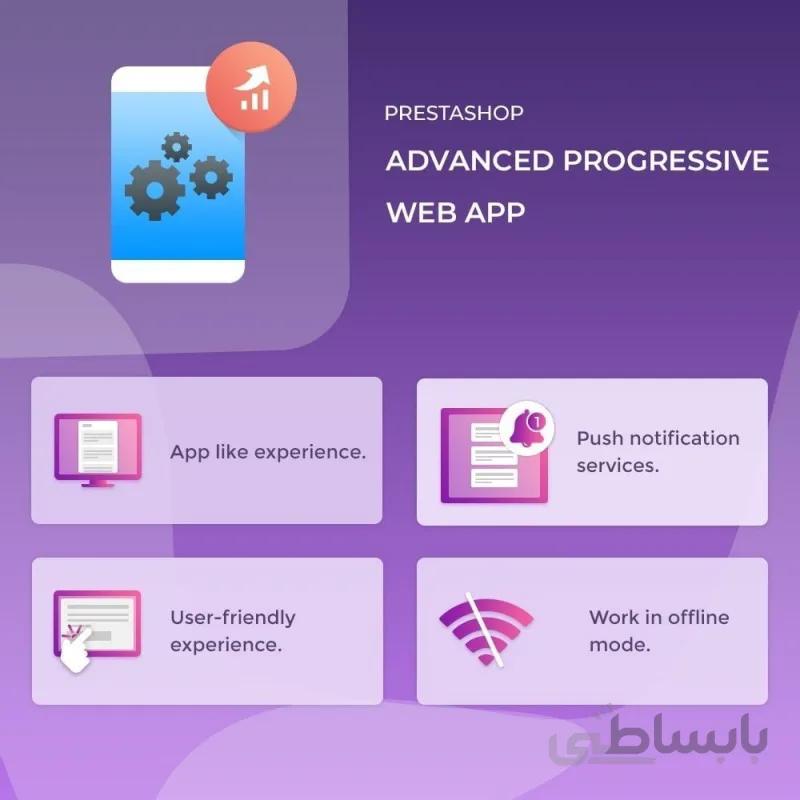 PRESTASHOP

ADVANCED PROGRESSIVE WEB APP

App like experience.

1

Push notification services.

User-friendly experience.

Work in offline mode.

بابساطی